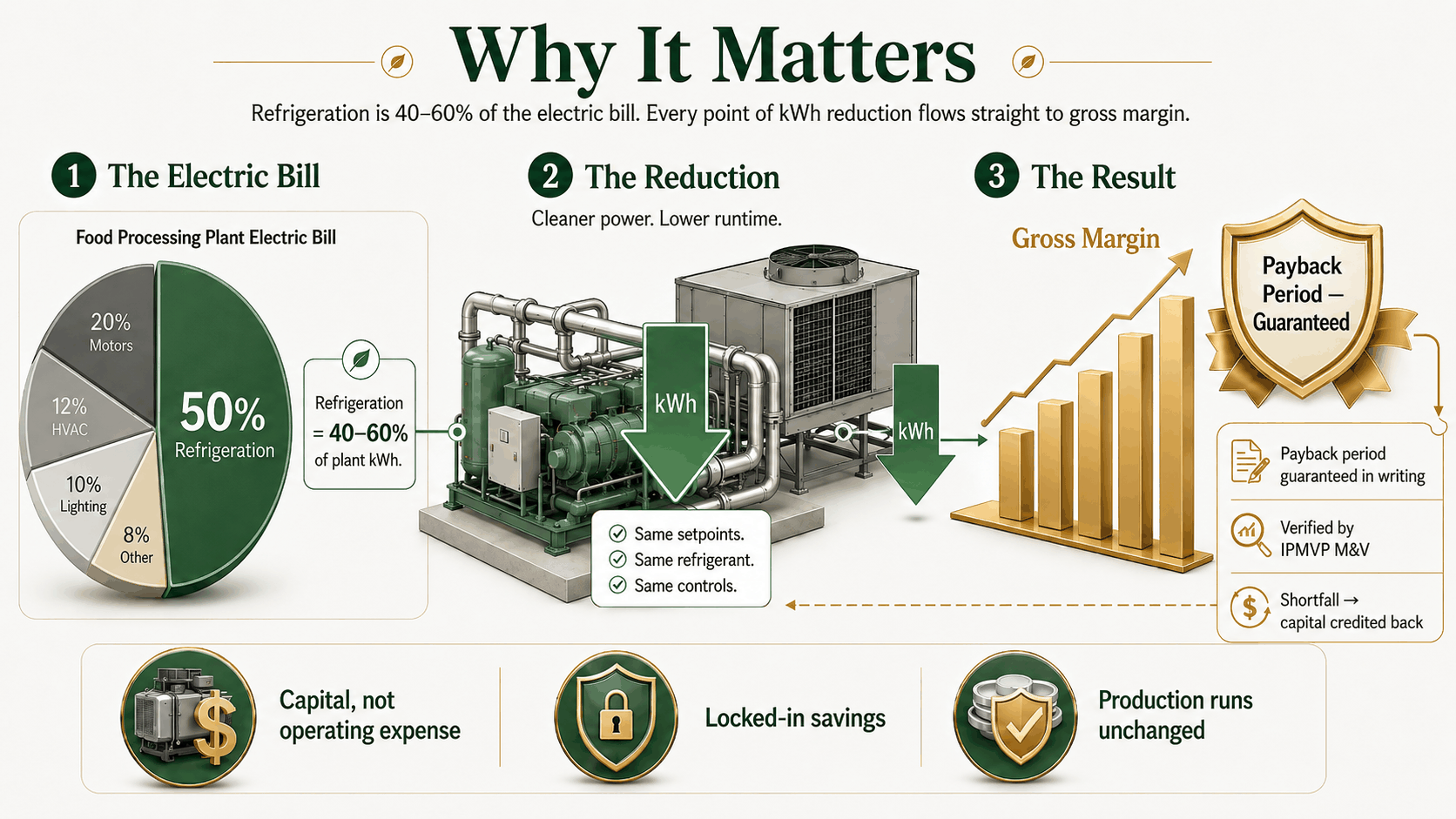 Why It Matters

Refrigeration is 40–60% of the electric bill. Every point of kWh reduction flows straight to gross margin.

1 The Electric Bill

Food Processing Plant Electric Bill

20% Motors

12% HVAC

10% Lighting

8% Other

50% Refrigeration

Refrigeration = 40–60% of plant kWh.

2 The Reduction

Cleaner power. Lower runtime.

kWh

kWh

Same setpoints.
Same refrigerant.
Same controls.

3 The Result

Gross Margin

Payback Period — Guaranteed

Payback period guaranteed in writing

Verified by IPMVP M&V

Shortfall → capital credited back

Capital, not operating expense

Locked-in savings

Production runs unchanged